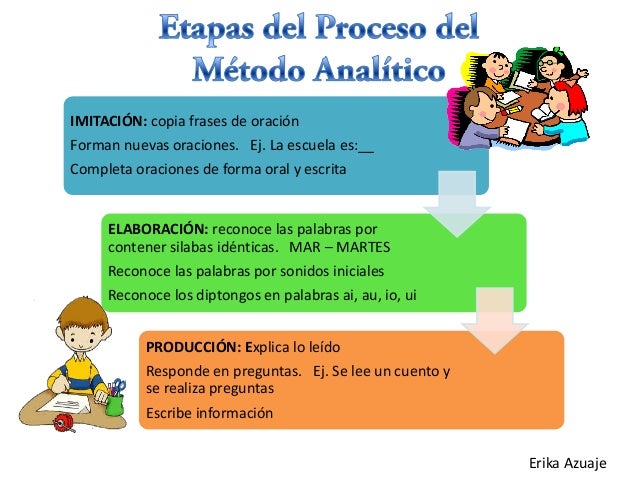 Etapas del Proceso del Método Analítico

IMITACIÓN: copia frases de oración
Forman nuevas oraciones. Ej. La escuela es:__
Completa oraciones de forma oral y escrita

ELABORACIÓN: reconoce las palabras por contener silabas idénticas. MAR – MARTES
Reconoce las palabras por sonidos iniciales
Reconoce los diptongos en palabras ai, au, io, ui

PRODUCCIÓN: Explica lo leído
Responde en preguntas. Ej. Se lee un cuento y se realiza preguntas
Escribe información

Erika Azuaje